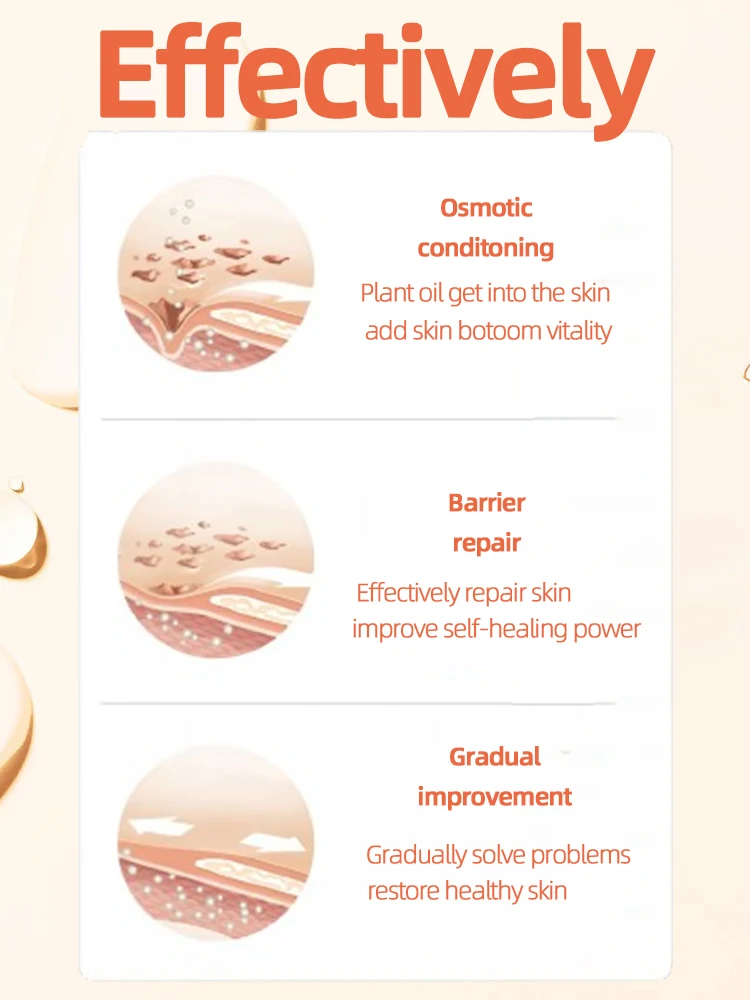 Effectively

Osmotic conditoning

Plant oil get into the skin add skin botoom vitality

Barrier repair

Effectively repair skin improve self-healing power

Gradual improvement

Gradually solve problems restore healthy skin